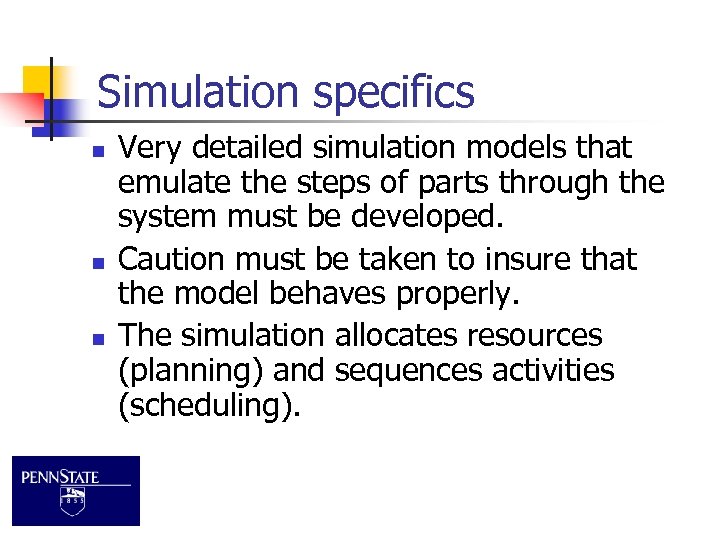 Simulation specifics

- Very detailed simulation models that emulate the steps of parts through the system must be developed.
- Caution must be taken to insure that the model behaves properly.
- The simulation allocates resources (planning) and sequences activities (scheduling).

PENNSTATE
1855